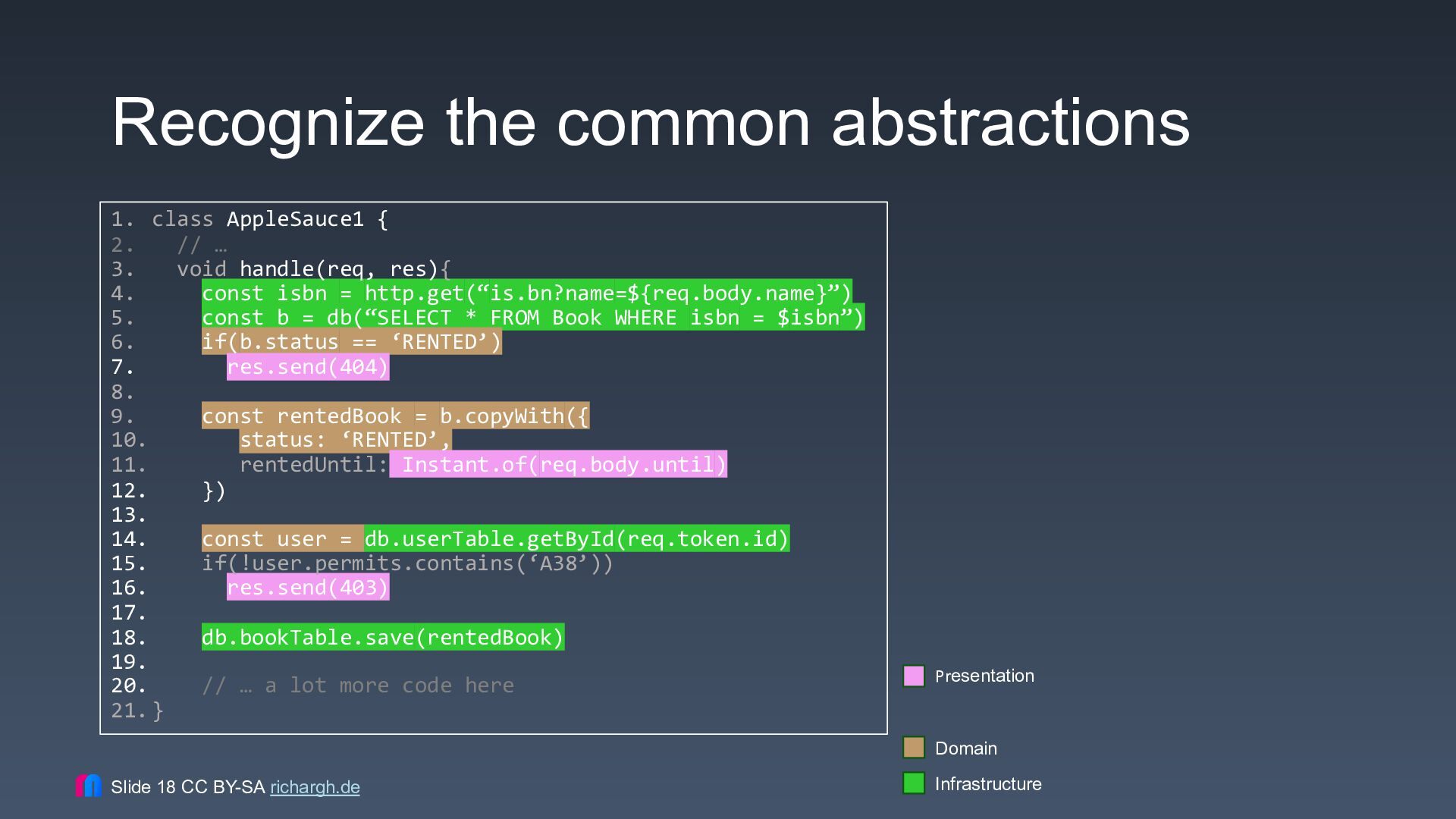 Recognize the common abstractions

1. class AppleSauce1 {
2.   // …
3.   void handle(req, res){
4.     const isbn = http.get(“is.bn?name=${req.body.name}”)
5.     const b = db(“SELECT * FROM Book WHERE isbn = $isbn”)
6.     if(b.status == ‘RENTED’)
7.       res.send(404)
8.
9.     const rentedBook = b.copyWith({
10.       status: ‘RENTED’,
11.       rentedUntil: Instant.of(req.body.until)
12.     })
13.
14.     const user = db.userTable.getById(req.token.id)
15.     if(!user.permits.contains(‘A38’))
16.       res.send(403)
17.
18.     db.bookTable.save(rentedBook)
19.
20.     // … a lot more code here
21. }

Presentation

Domain

Infrastructure

Slide 18 CC BY-SA richargh.de